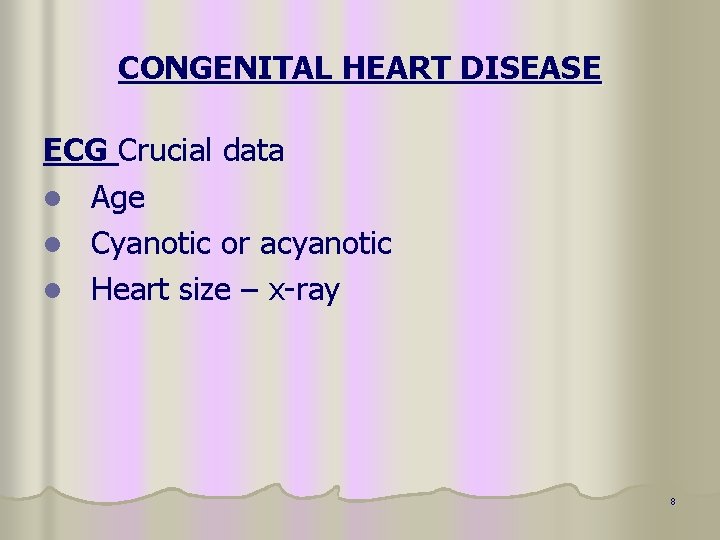 CONGENITAL HEART DISEASE

ECG Crucial data
- Age
- Cyanotic or acyanotic
- Heart size – x-ray

8